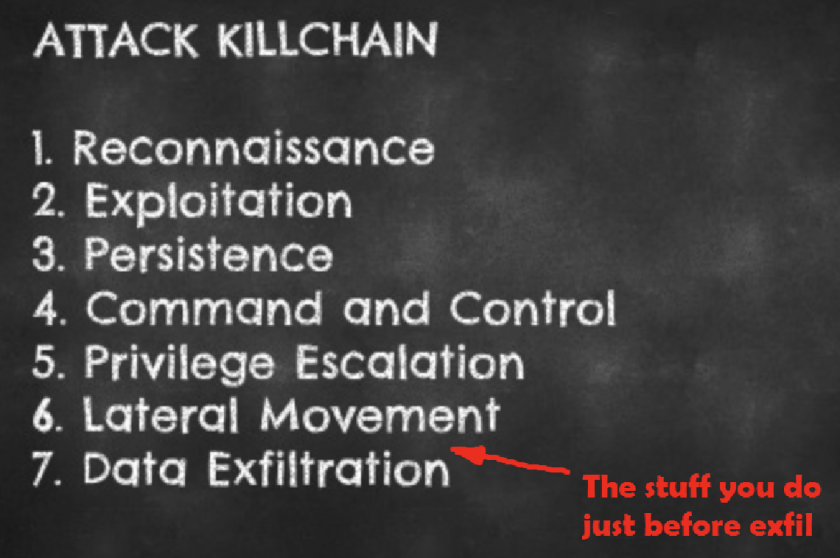 ATTACK KILLCHAIN

1. Reconnaissance
2. Exploitation
3. Persistence
4. Command and Control
5. Privilege Escalation
6. Lateral Movement
7. Data Exfiltration

The stuff you do just before exfil